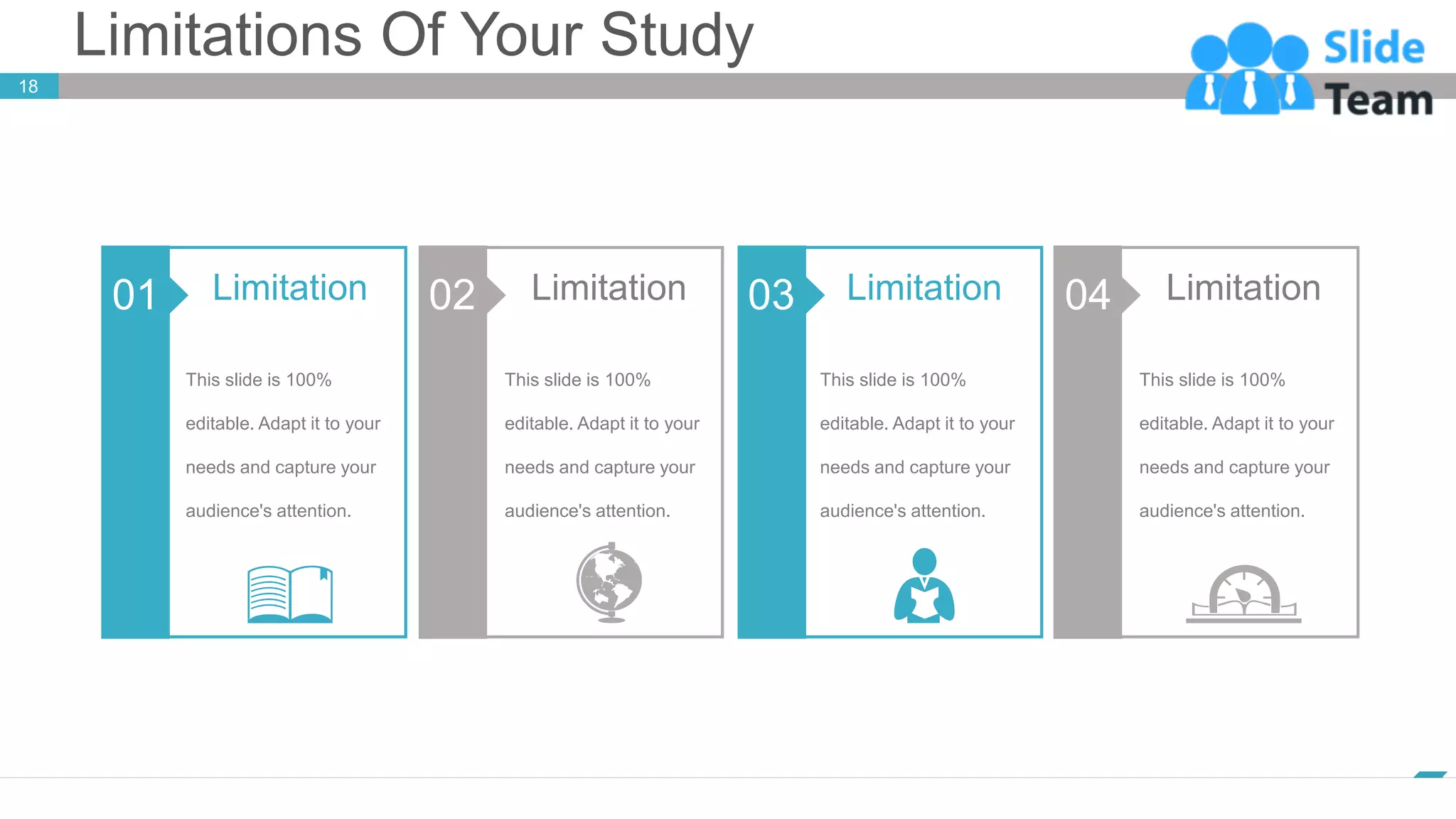 Limitations Of Your Study

18

Slide Team

01 Limitation

This slide is 100% editable. Adapt it to your needs and capture your audience's attention.

02 Limitation

This slide is 100% editable. Adapt it to your needs and capture your audience's attention.

03 Limitation

This slide is 100% editable. Adapt it to your needs and capture your audience's attention.

04 Limitation

This slide is 100% editable. Adapt it to your needs and capture your audience's attention.